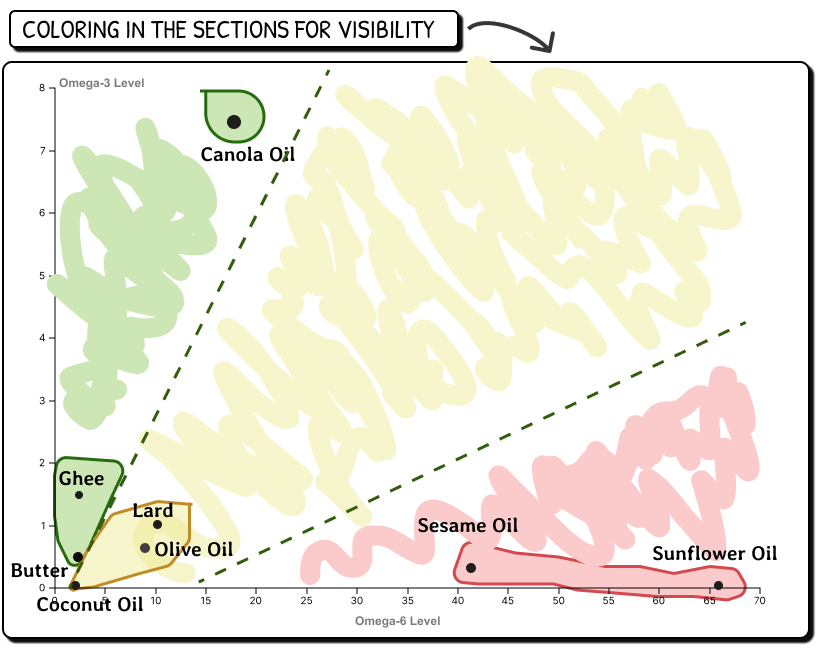 COLORING IN THE SECTIONS FOR VISIBILITY

Omega-3 Level

8
7
6
5
4
3
2
1
0

Canola Oil
Ghee
Lard
Olive Oil
Butter
Coconut Oil
Sesame Oil
Sunflower Oil

0 5 10 15 20 25 30 35 40 45 50 55 60 65 70

Omega-6 Level